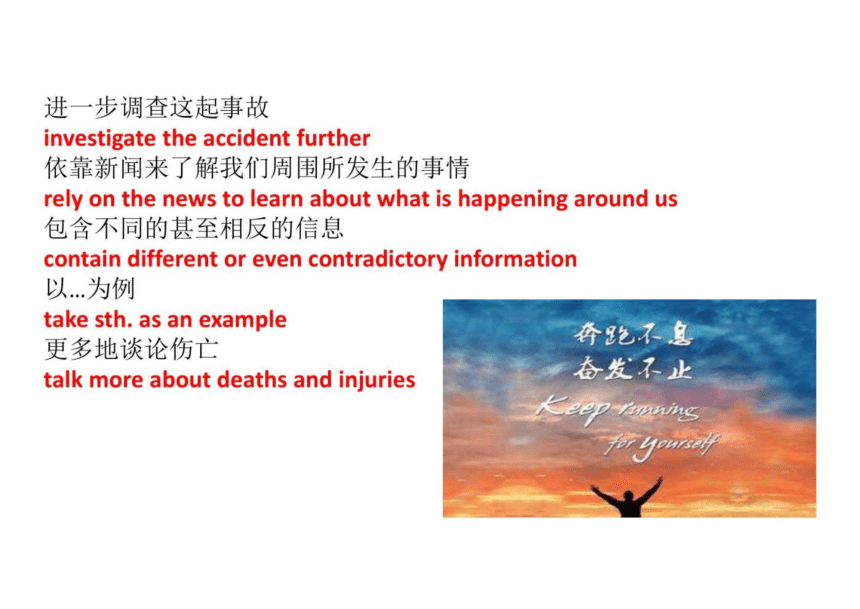 进一步调查这起事故
investigate the accident further
依靠新闻来了解我们周围所发生的事情
rely on the news to learn about what is happening around us
包含不同的甚至相反的信息
contain different or even contradictory information
以…为例
take sth. as an example
更多地谈论伤亡
talk more about deaths and injuries

奔跑不息
奋发不止
Keep running
for yourself